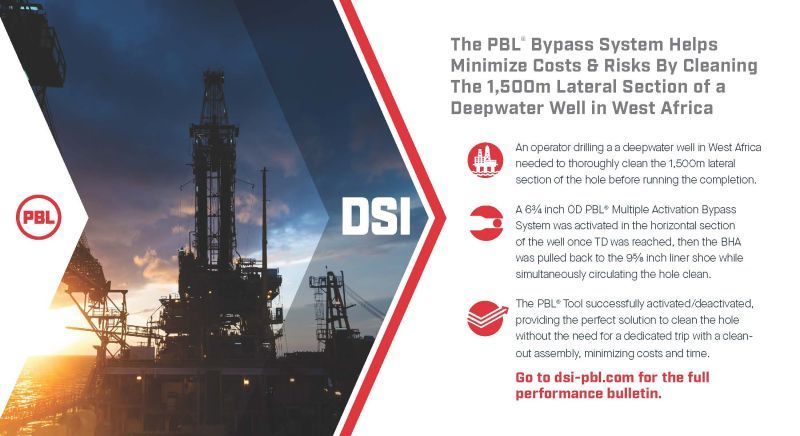 PBL

DSI

The PBL® Bypass System Helps Minimize Costs & Risks By Cleaning The 1,500m Lateral Section of a Deepwater Well in West Africa

An operator drilling a a deepwater well in West Africa needed to thoroughly clean the 1,500m lateral section of the hole before running the completion.

A 6¾ inch OD PBL® Multiple Activation Bypass System was activated in the horizontal section of the well once TD was reached, then the BHA was pulled back to the 9⅝ inch liner shoe while simultaneously circulating the hole clean.

The PBL® Tool successfully activated/deactivated, providing the perfect solution to clean the hole without the need for a dedicated trip with a clean-out assembly, minimizing costs and time.

Go to dsi-pbl.com for the full performance bulletin.